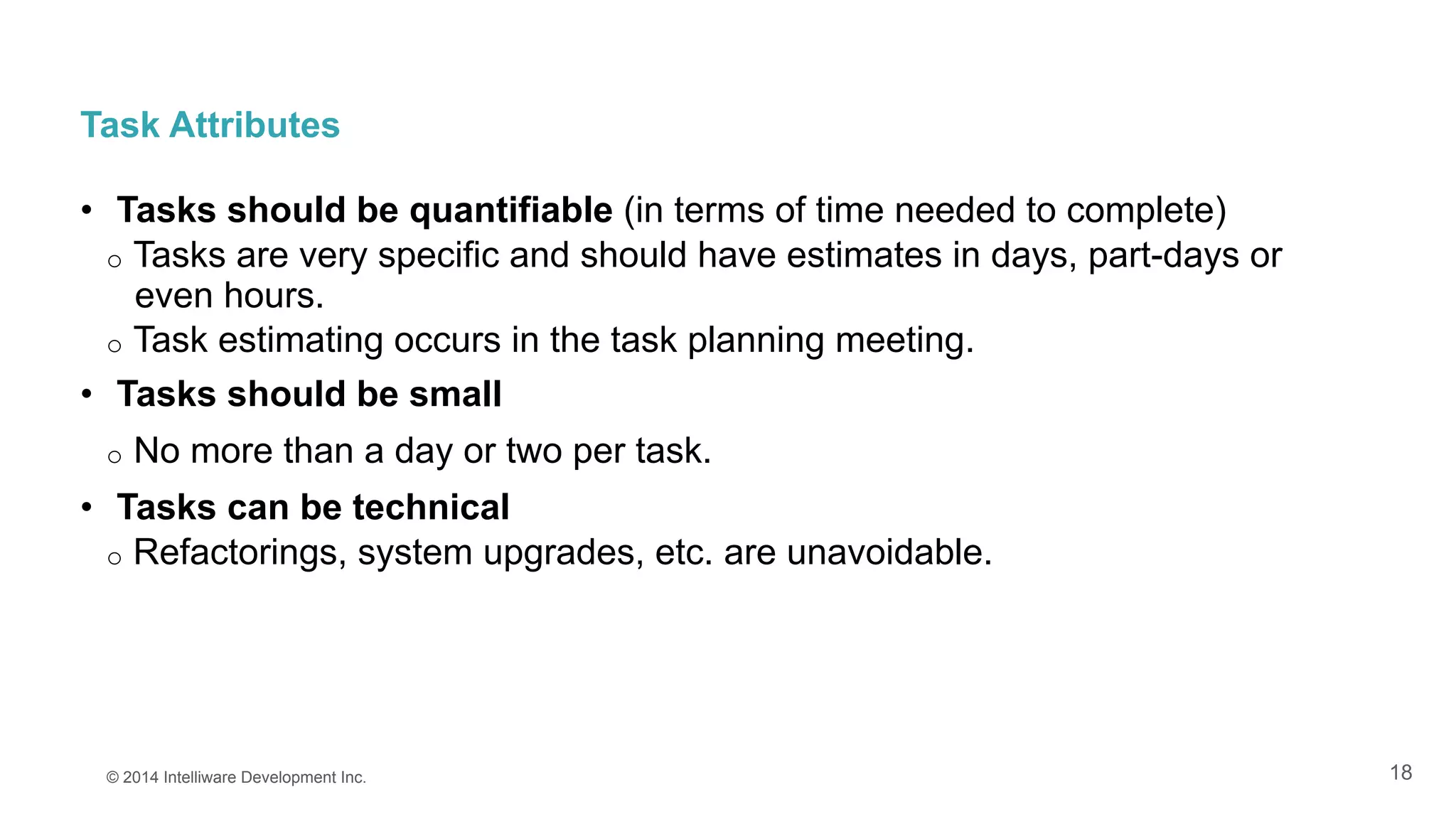 Task Attributes

• Tasks should be quantifiable (in terms of time needed to complete)
  o Tasks are very specific and should have estimates in days, part-days or even hours.
  o Task estimating occurs in the task planning meeting.
• Tasks should be small
  o No more than a day or two per task.
• Tasks can be technical
  o Refactorings, system upgrades, etc. are unavoidable.

© 2014 Intelliware Development Inc.

18